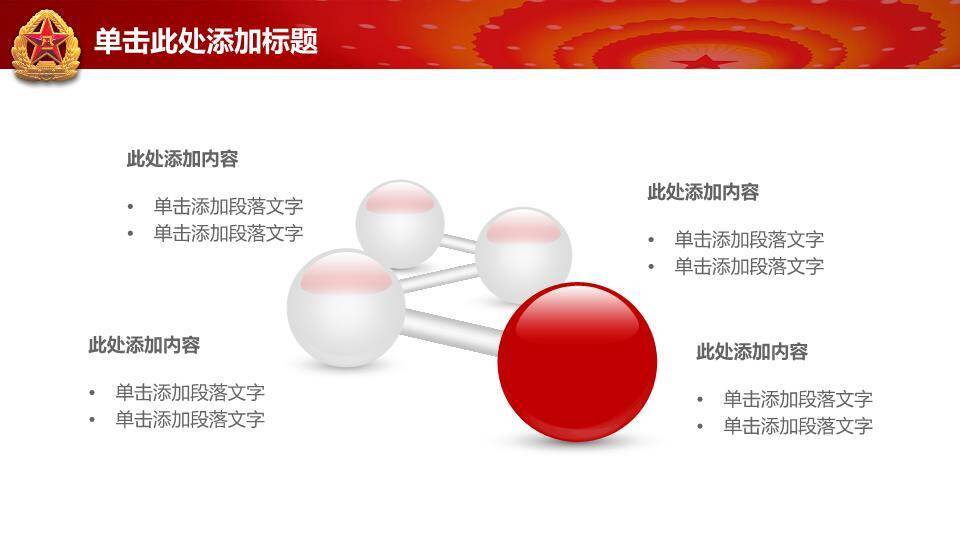 单击此处添加标题

此处添加内容

• 单击添加段落文字
• 单击添加段落文字

此处添加内容

• 单击添加段落文字
• 单击添加段落文字

此处添加内容

• 单击添加段落文字
• 单击添加段落文字

此处添加内容

• 单击添加段落文字
• 单击添加段落文字